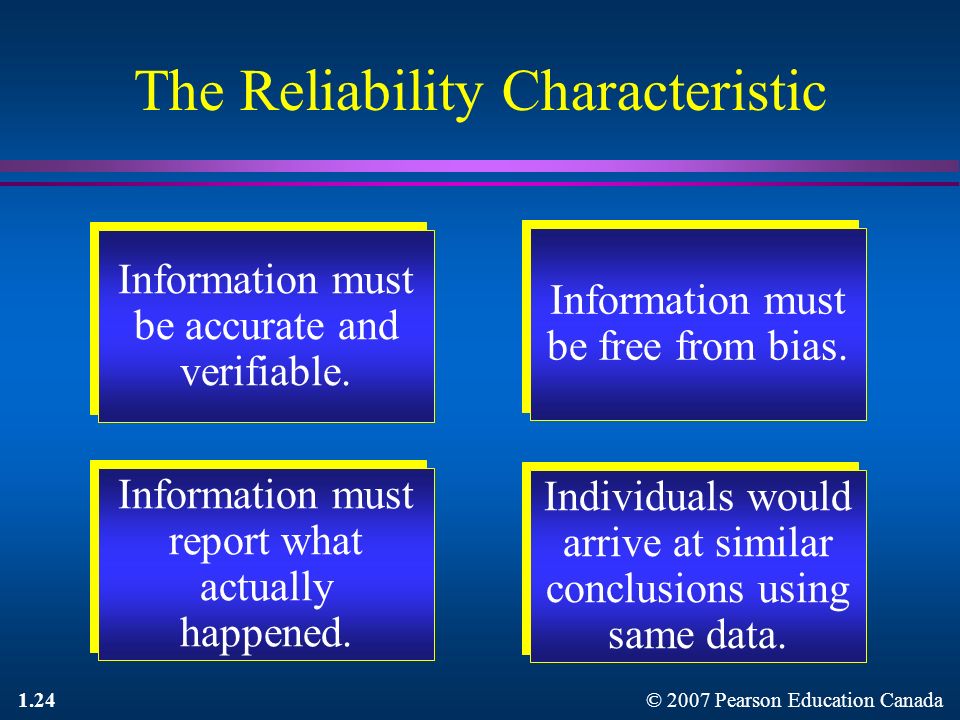 The Reliability Characteristic

Information must be accurate and verifiable.

Information must be free from bias.

Information must report what actually happened.

Individuals would arrive at similar conclusions using same data.

1.24

© 2007 Pearson Education Canada